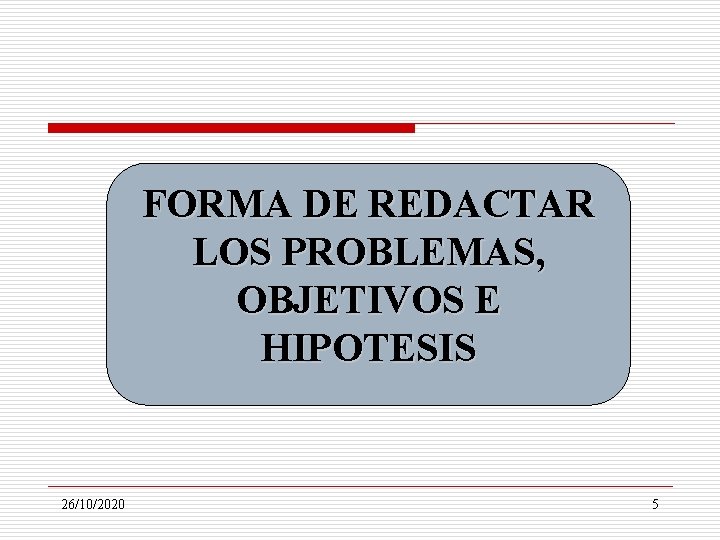 FORMA DE REDACTAR LOS PROBLEMAS, OBJETIVOS E HIPOTESIS

26/10/2020

5